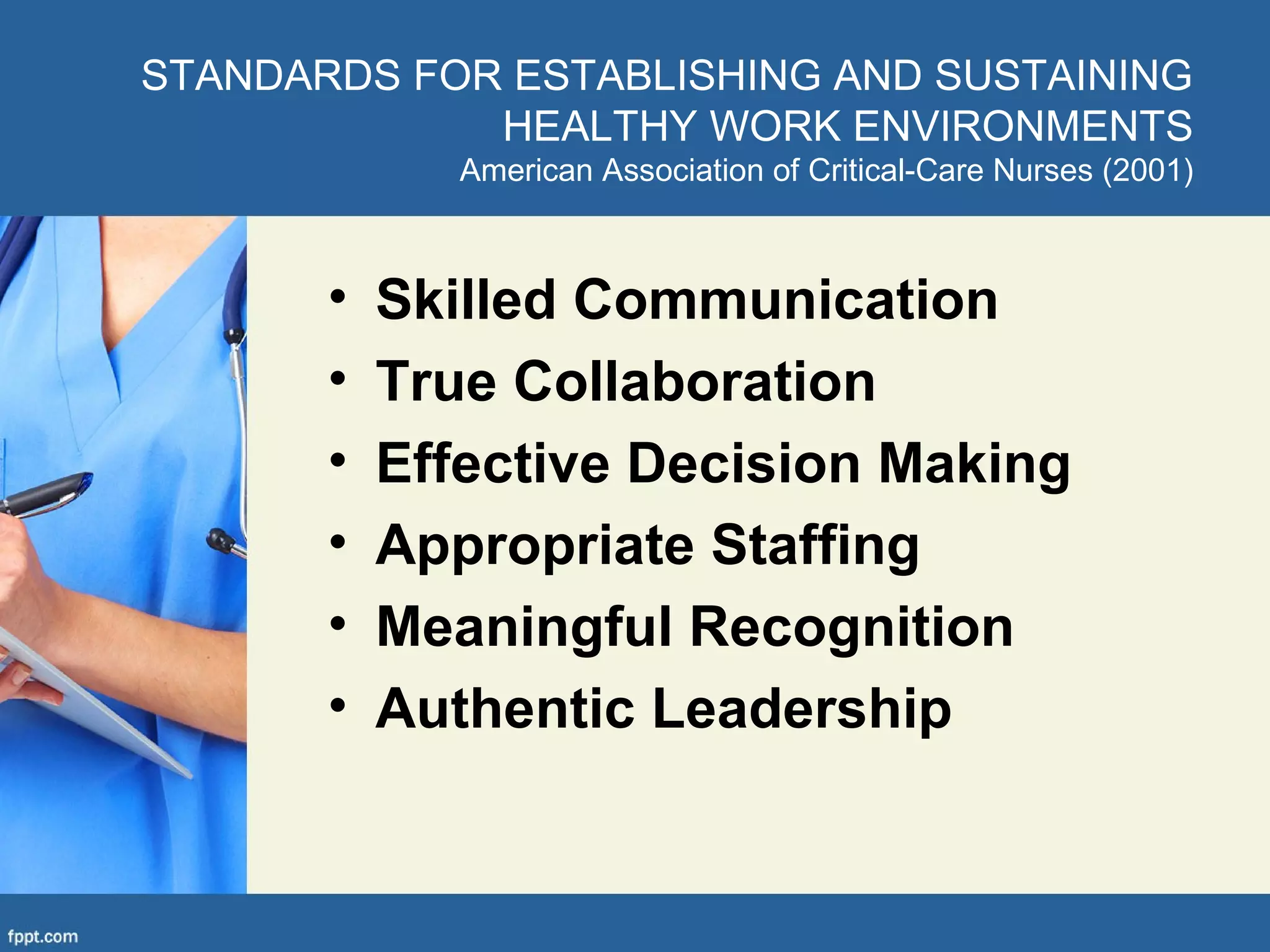 STANDARDS FOR ESTABLISHING AND SUSTAINING HEALTHY WORK ENVIRONMENTS
American Association of Critical-Care Nurses (2001)

• Skilled Communication
• True Collaboration
• Effective Decision Making
• Appropriate Staffing
• Meaningful Recognition
• Authentic Leadership

fppt.com